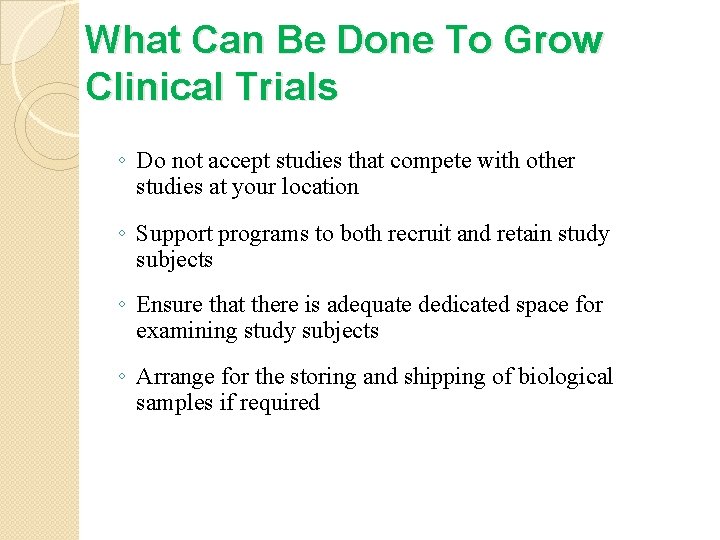 What Can Be Done To Grow Clinical Trials

◦ Do not accept studies that compete with other studies at your location

◦ Support programs to both recruit and retain study subjects

◦ Ensure that there is adequate dedicated space for examining study subjects

◦ Arrange for the storing and shipping of biological samples if required